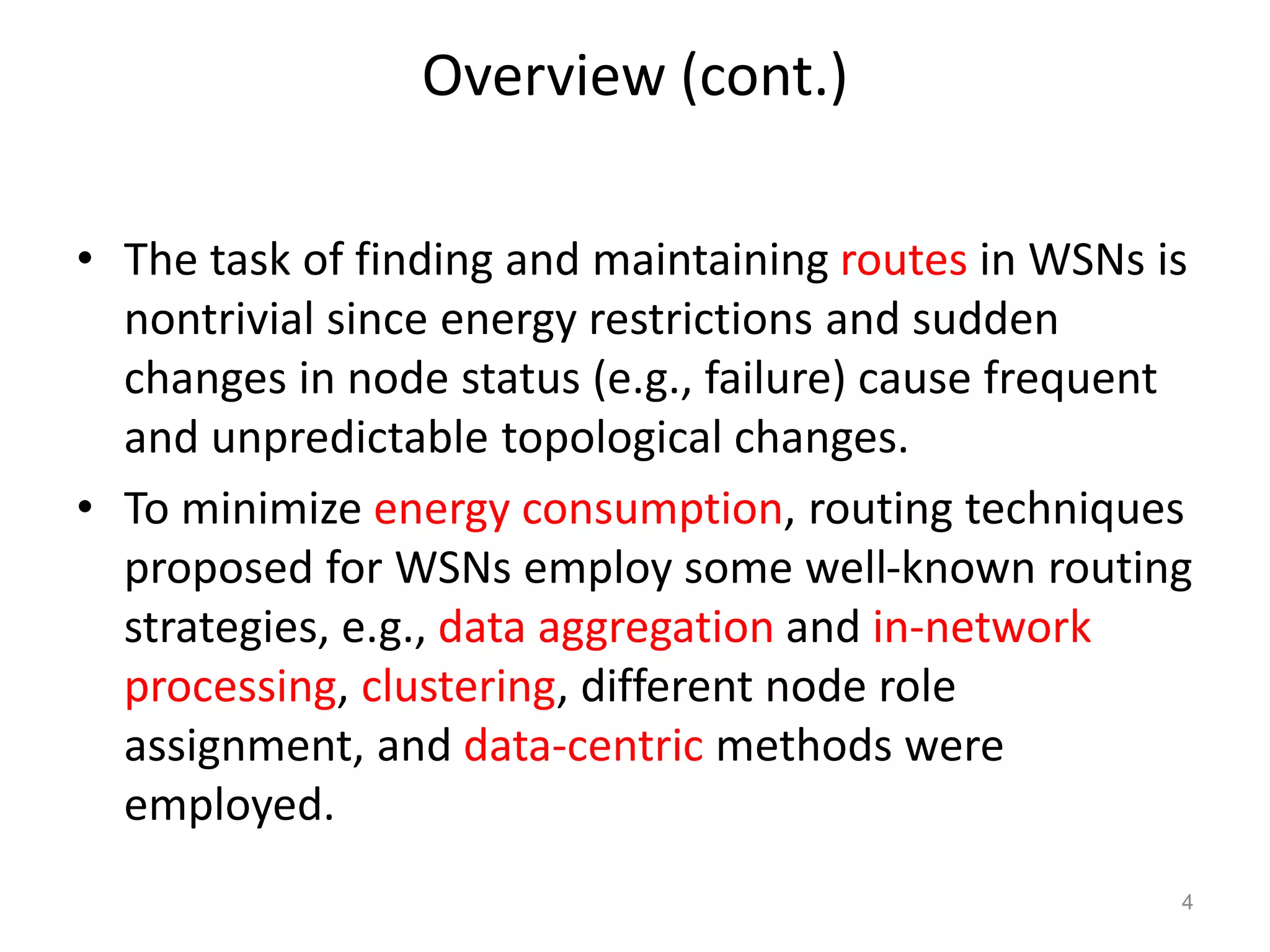 Overview (cont.)

• The task of finding and maintaining routes in WSNs is nontrivial since energy restrictions and sudden changes in node status (e.g., failure) cause frequent and unpredictable topological changes.

• To minimize energy consumption, routing techniques proposed for WSNs employ some well-known routing strategies, e.g., data aggregation and in-network processing, clustering, different node role assignment, and data-centric methods were employed.

4